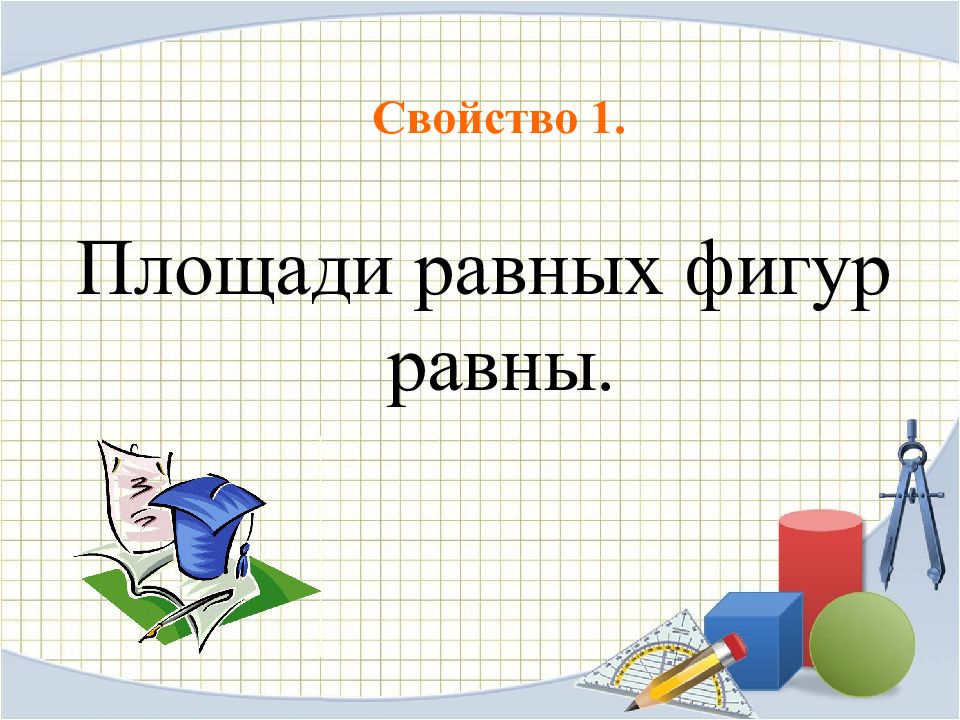 Свойство 1.

Площади равных фигур равны.